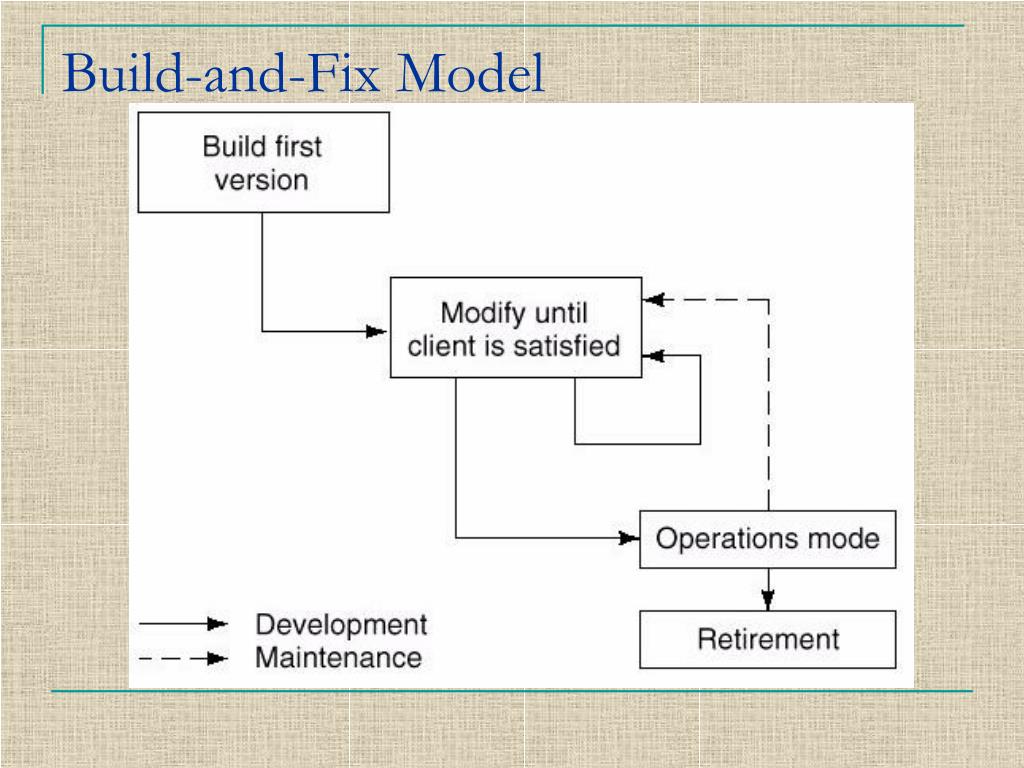 Build-and-Fix Model

Build first version

Modify until client is satisfied

Operations mode

Retirement

Development
Maintenance